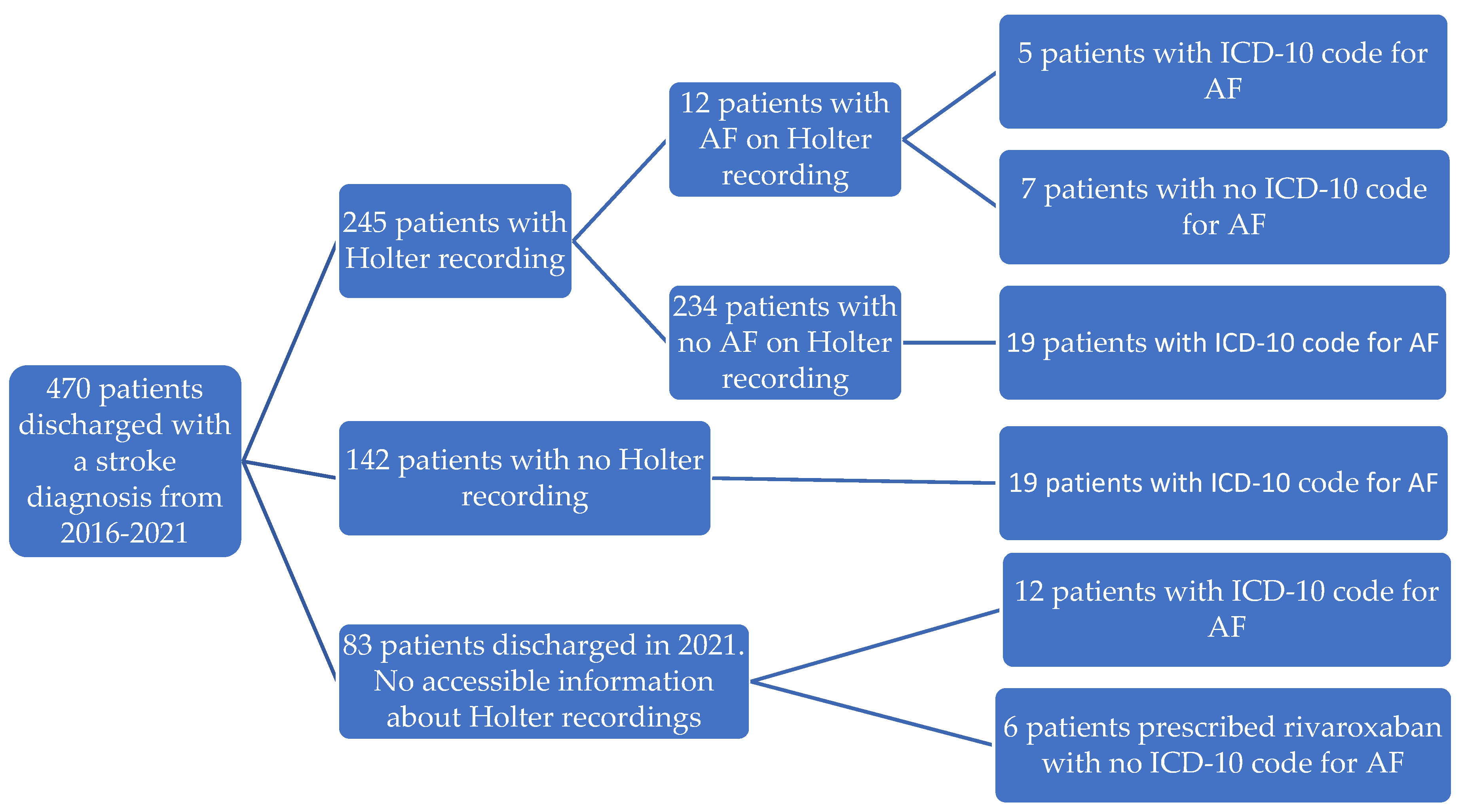 470 patients discharged with a stroke diagnosis from 2016-2021

245 patients with Holter recording

12 patients with AF on Holter recording

5 patients with ICD-10 code for AF

7 patients with no ICD-10 code for AF

234 patients with no AF on Holter recording

19 patients with ICD-10 code for AF

142 patients with no Holter recording

19 patients with ICD-10 code for AF

83 patients discharged in 2021. No accessible information about Holter recordings

12 patients with ICD-10 code for AF

6 patients prescribed rivaroxaban with no ICD-10 code for AF